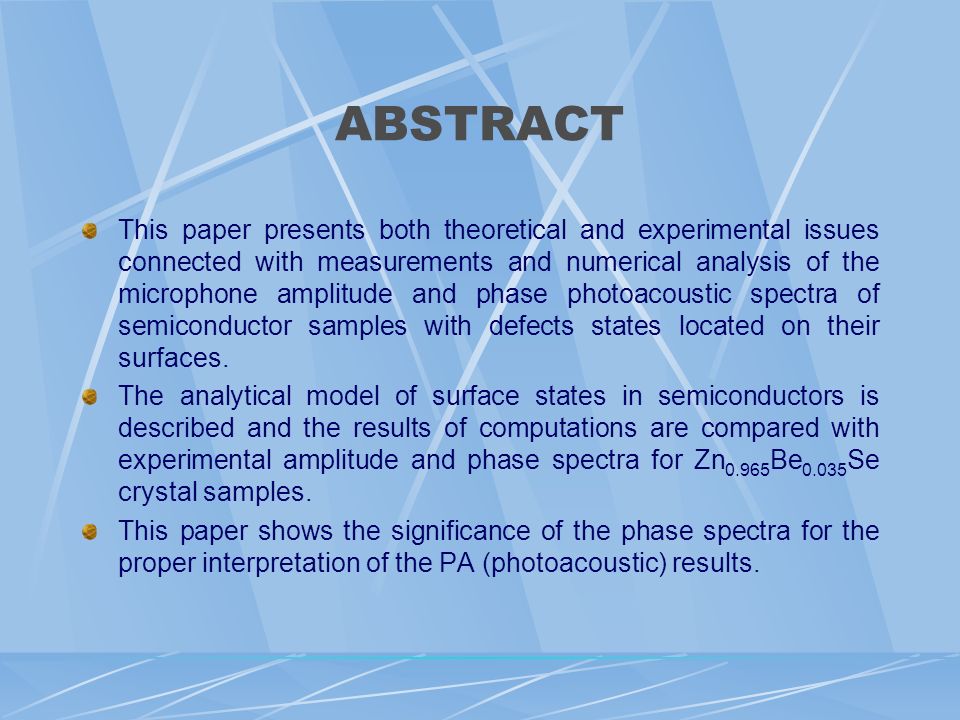 ABSTRACT

This paper presents both theoretical and experimental issues connected with measurements and numerical analysis of the microphone amplitude and phase photoacoustic spectra of semiconductor samples with defects states located on their surfaces.

The analytical model of surface states in semiconductors is described and the results of computations are compared with experimental amplitude and phase spectra for $Zn_{0.965}Be_{0.035}Se$ crystal samples.

This paper shows the significance of the phase spectra for the proper interpretation of the PA (photoacoustic) results.